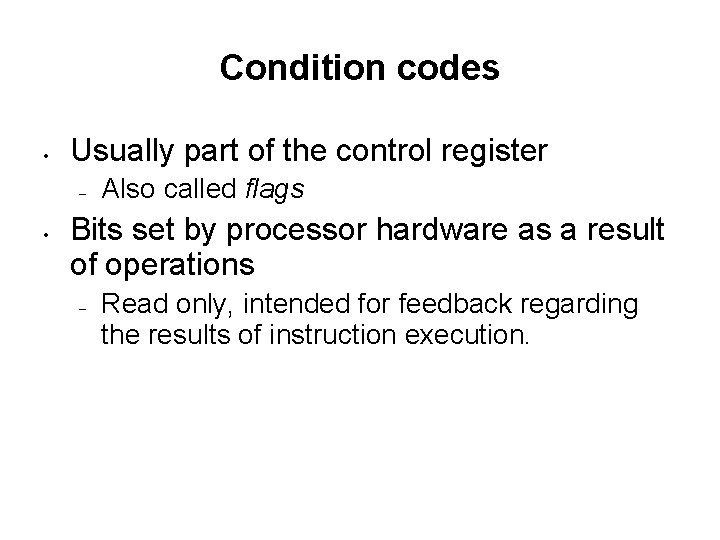 Condition codes

• Usually part of the control register
  – Also called flags
• Bits set by processor hardware as a result of operations
  – Read only, intended for feedback regarding the results of instruction execution.